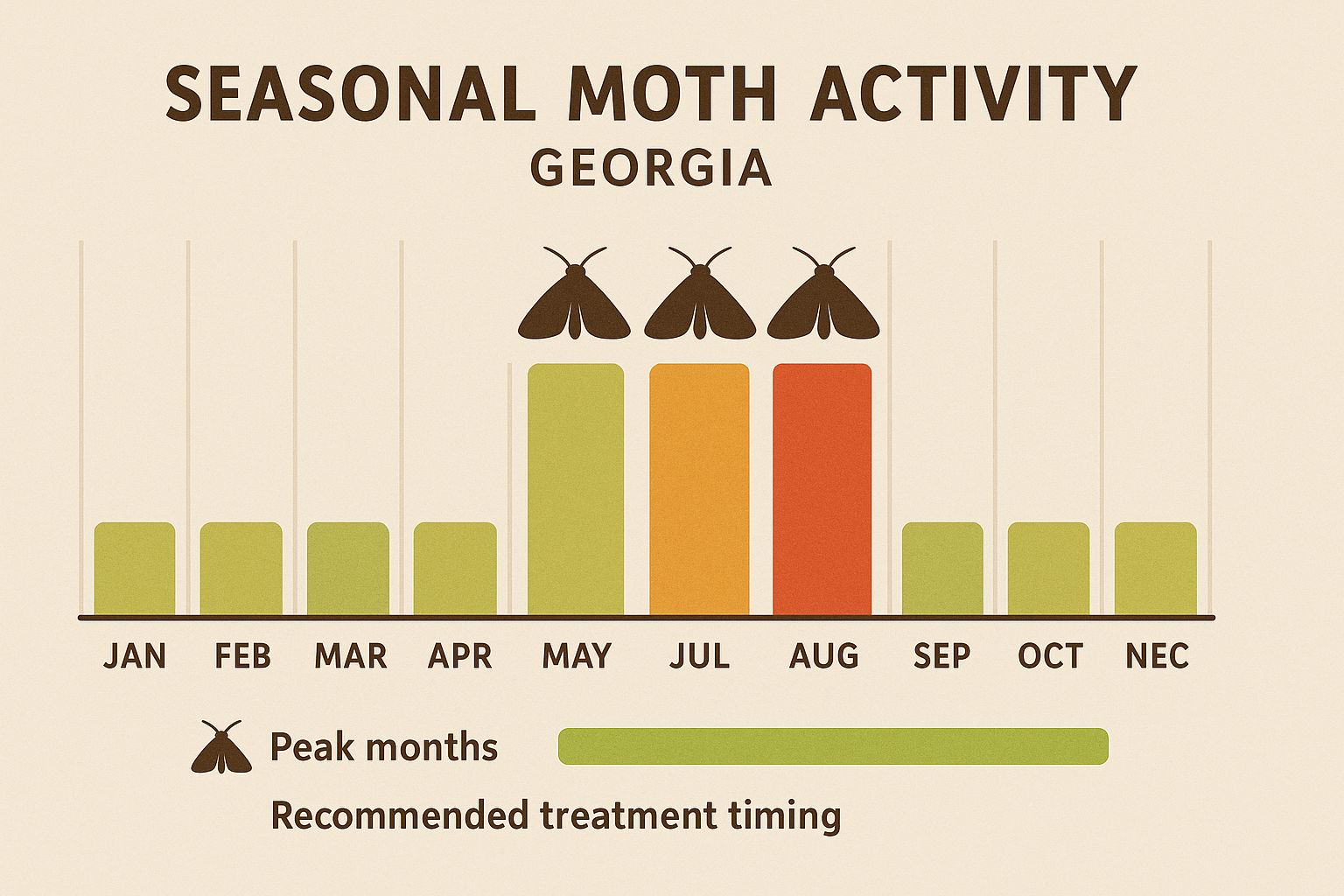 SEASONAL MOTH ACTIVITY
GEORGIA

JAN FEB MAR APR MAY JUL AUG SEP OCT NEC

Peak months

Recommended treatment timing